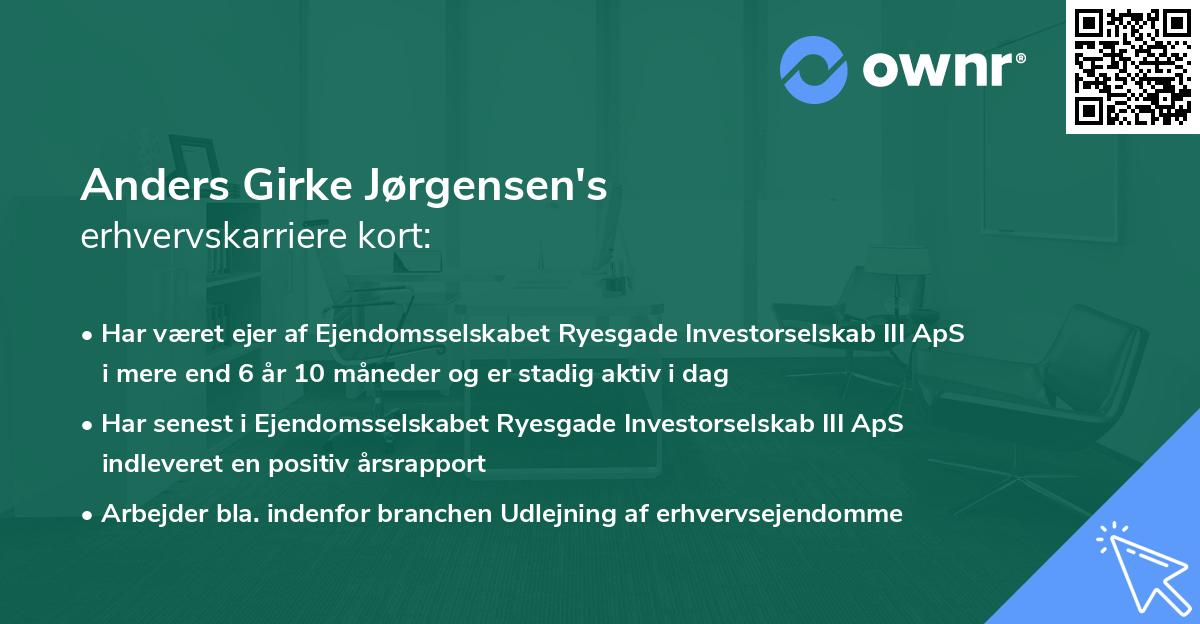 ownr®

Anders Girke Jørgensen's erhvervskarriere kort:

• Har været ejer af Ejendomsselskabet Ryesgade Investorselskab III ApS i mere end 6 år 10 måneder og er stadig aktiv i dag

• Har senest i Ejendomsselskabet Ryesgade Investorselskab III ApS indleveret en positiv årsrapport

• Arbejder bla. indenfor branchen Udlejning af erhvervsejendomme